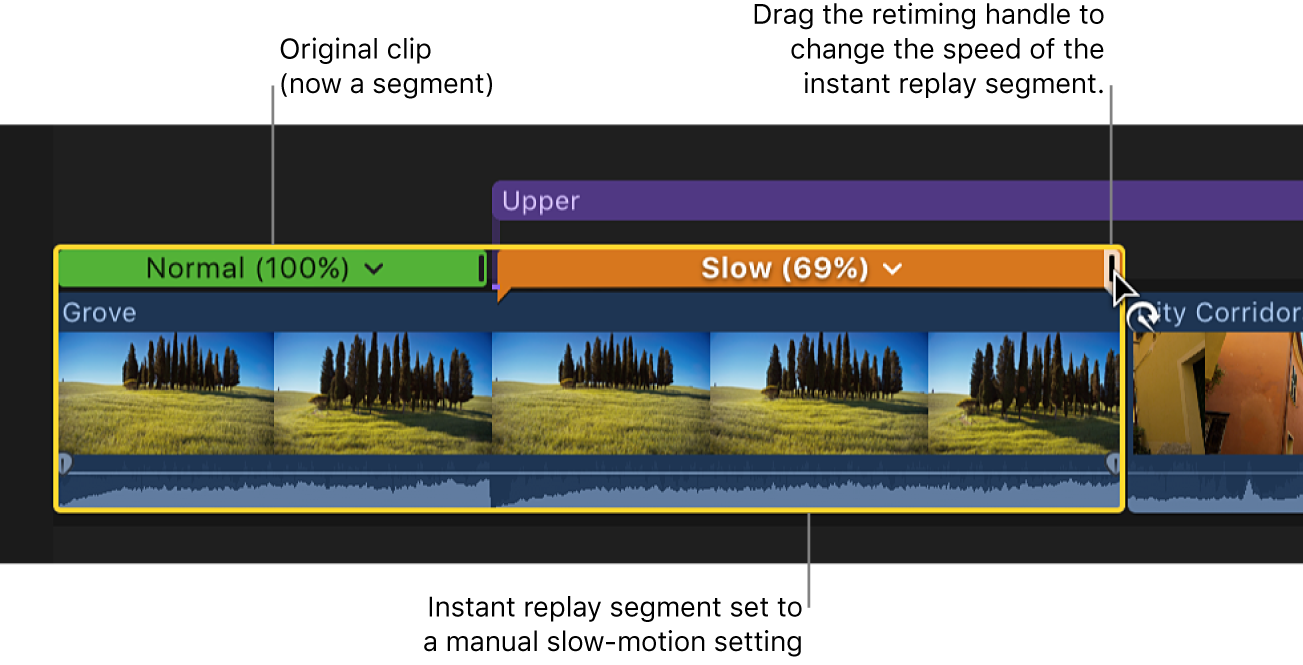 Original clip
(now a segment)

Drag the retiming handle to change the speed of the instant replay segment.

Upper

Normal (100%)

Slow (69%)

Grove

ity Corridor

Instant replay segment set to a manual slow-motion setting